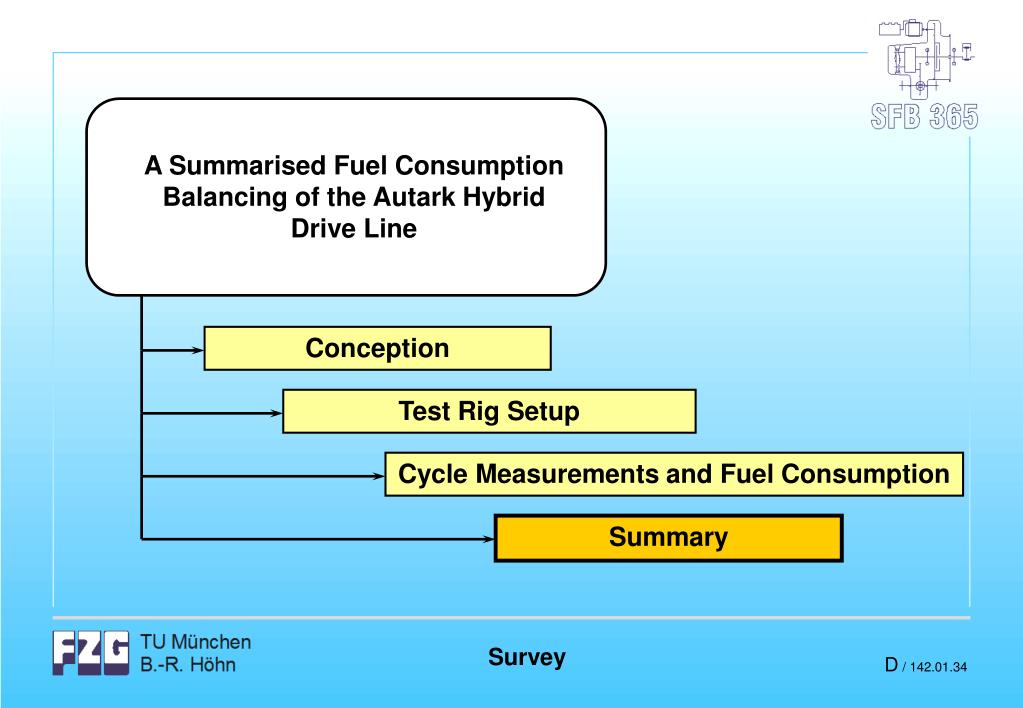 SFB 365

A Summarised Fuel Consumption Balancing of the Autark Hybrid Drive Line

Conception

Test Rig Setup

Cycle Measurements and Fuel Consumption

Summary

FZG TU München
B.-R. Höhn

Survey

D / 142.01.34